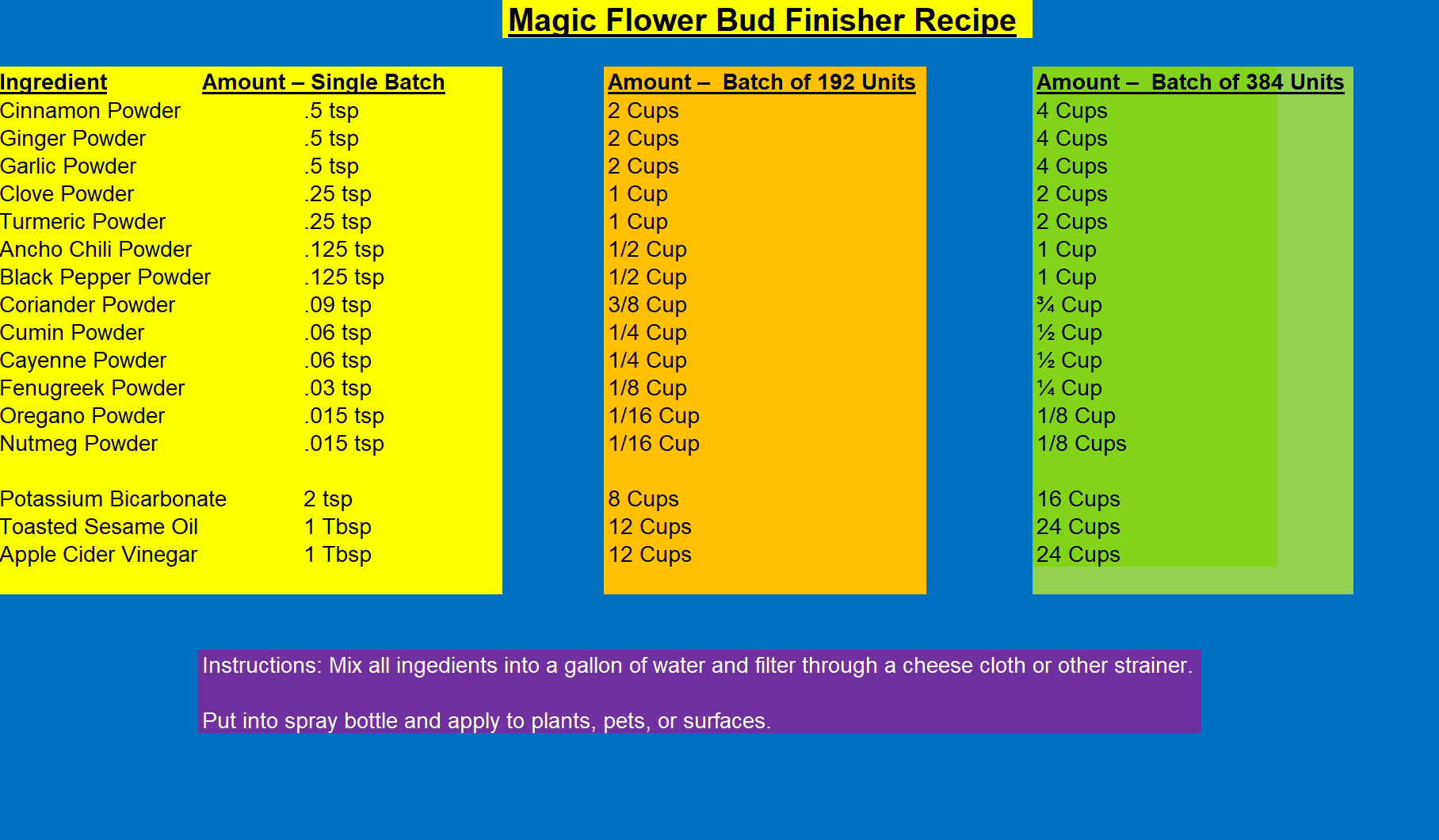 Magic Flower Bud Finisher Recipe

| Ingredient | Amount – Single Batch | Amount – Batch of 192 Units | Amount – Batch of 384 Units |
|---|---|---|---|
| Cinnamon Powder | .5 tsp | 2 Cups | 4 Cups |
| Ginger Powder | .5 tsp | 2 Cups | 4 Cups |
| Garlic Powder | .5 tsp | 2 Cups | 4 Cups |
| Clove Powder | .25 tsp | 1 Cup | 2 Cups |
| Turmeric Powder | .25 tsp | 1 Cup | 2 Cups |
| Ancho Chili Powder | .125 tsp | 1/2 Cup | 1 Cup |
| Black Pepper Powder | .125 tsp | 1/2 Cup | 1 Cup |
| Coriander Powder | .09 tsp | 3/8 Cup | ¾ Cup |
| Cumin Powder | .06 tsp | 1/4 Cup | ½ Cup |
| Cayenne Powder | .06 tsp | 1/4 Cup | ½ Cup |
| Fenugreek Powder | .03 tsp | 1/8 Cup | ¼ Cup |
| Oregano Powder | .015 tsp | 1/16 Cup | 1/8 Cup |
| Nutmeg Powder | .015 tsp | 1/16 Cup | 1/8 Cups |
| Potassium Bicarbonate | 2 tsp | 8 Cups | 16 Cups |
| Toasted Sesame Oil | 1 Tbsp | 12 Cups | 24 Cups |
| Apple Cider Vinegar | 1 Tbsp | 12 Cups | 24 Cups |

Instructions: Mix all ingedients into a gallon of water and filter through a cheese cloth or other strainer.

Put into spray bottle and apply to plants, pets, or surfaces.